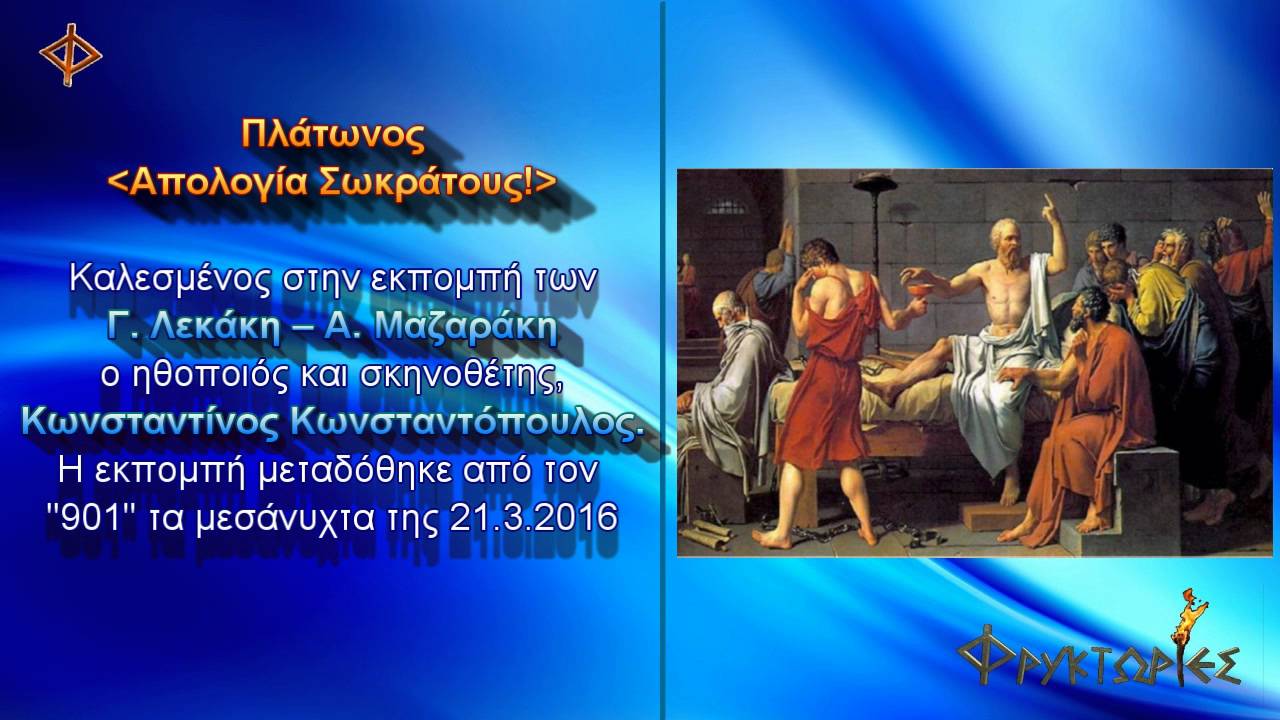 Πλάτωνος
<Απολογία Σωκράτους!>

Καλεσμένος στην εκπομπή των
Γ. Λεκάκη – Α. Μαζαράκη
ο ηθοποιός και σκηνοθέτης,
Κωνσταντίνος Κωνσταντόπουλος.
Η εκπομπή μεταδόθηκε από τον
"901" τα μεσάνυχτα της 21.3.2016

ΦΡΥΚΤΩΡΙΕΣ